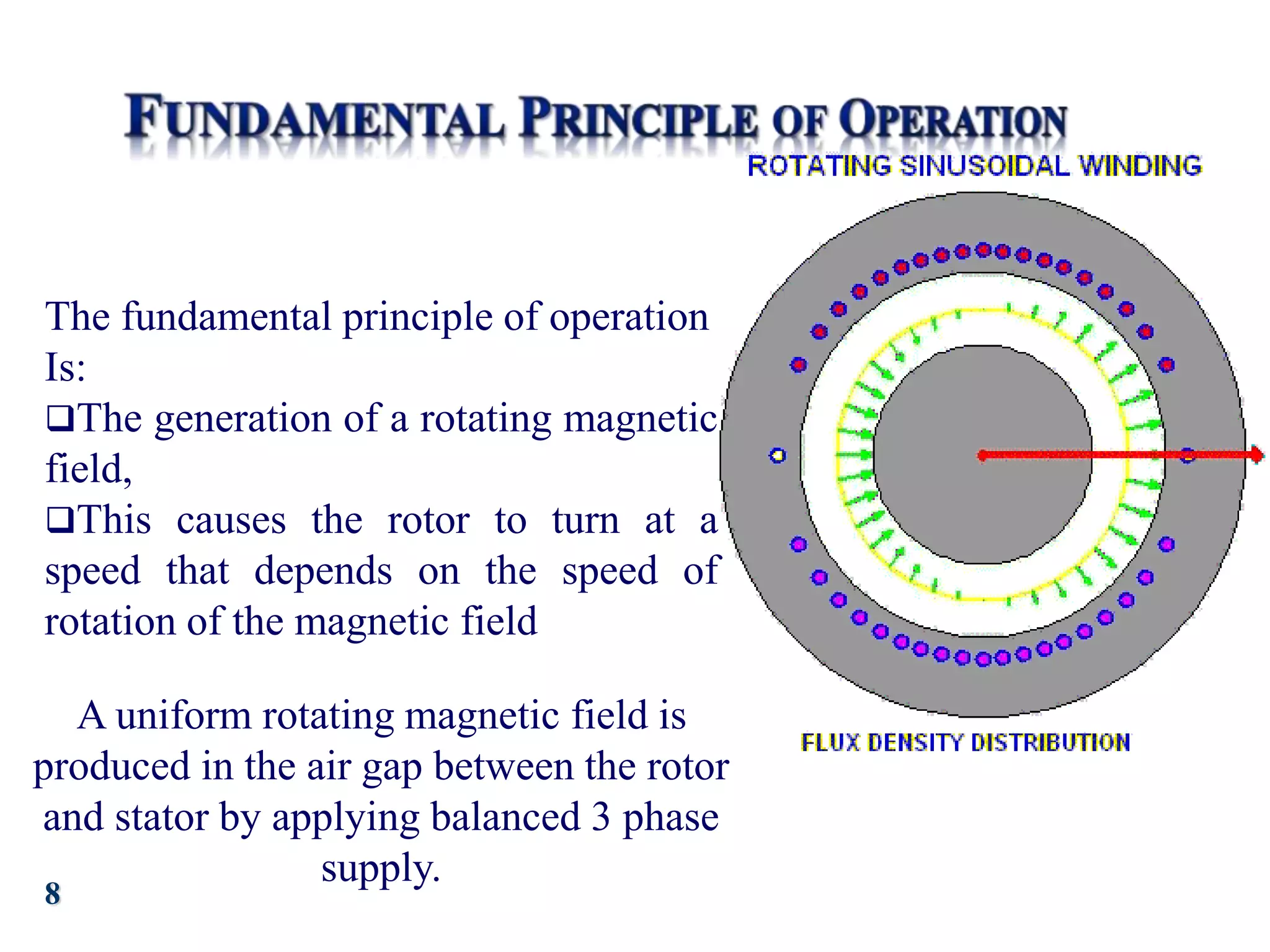 FUNDAMENTAL PRINCIPLE OF OPERATION

ROTATING SINUSOIDAL WINDING

The fundamental principle of operation Is:
❑The generation of a rotating magnetic field,
❑This causes the rotor to turn at a speed that depends on the speed of rotation of the magnetic field

A uniform rotating magnetic field is produced in the air gap between the rotor and stator by applying balanced 3 phase supply.

FLUX DENSITY DISTRIBUTION

8